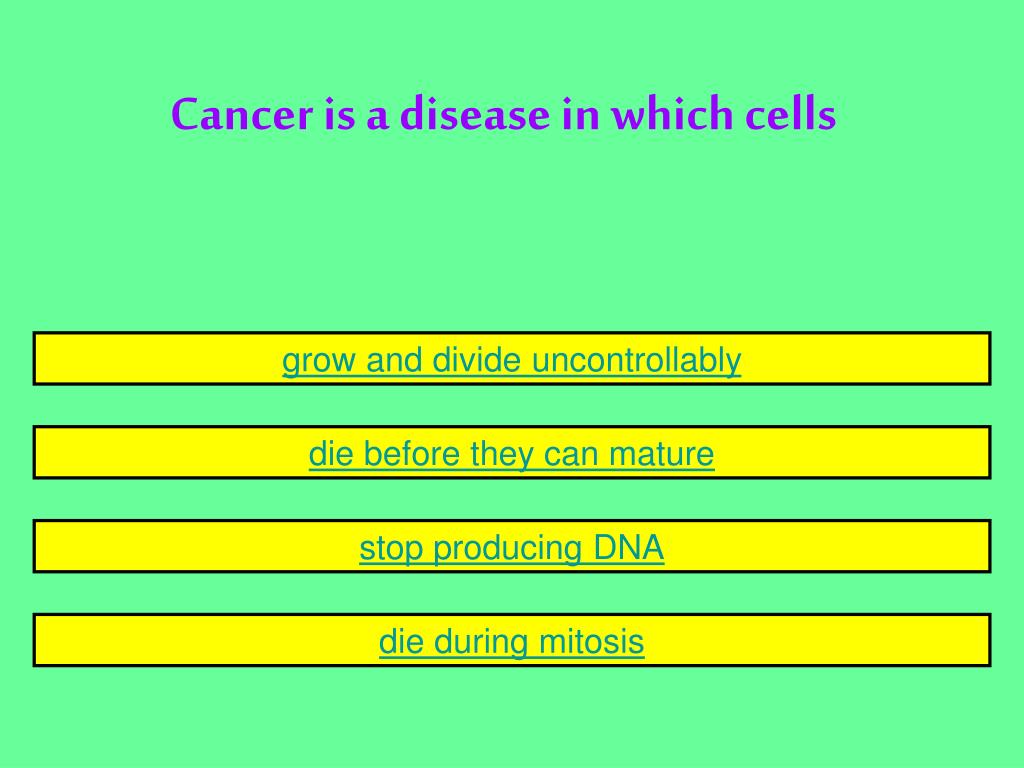 Cancer is a disease in which cells

grow and divide uncontrollably

die before they can mature

stop producing DNA

die during mitosis